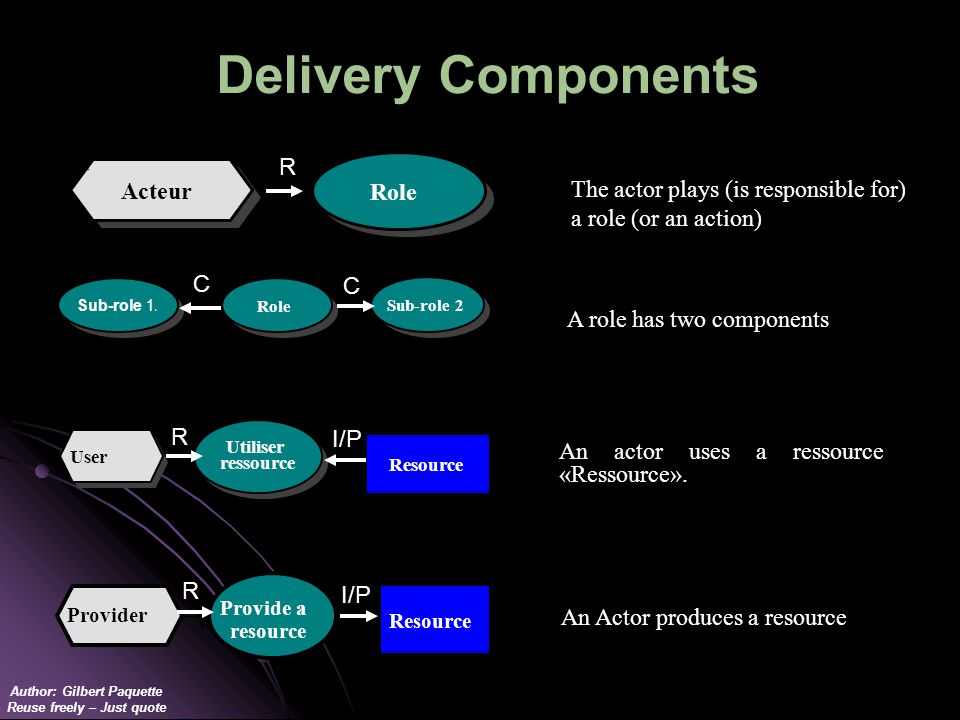 Delivery Components

Acteur

R

Role

The actor plays (is responsible for) a role (or an action)

Sub-role 1.

C

Role

C

Sub-role 2

A role has two components

User

R

Utiliser ressource

I/P

Resource

An actor uses a ressource «Ressource».

Provider

R

Provide a resource

I/P

Resource

An Actor produces a resource

Author: Gilbert Paquette
Reuse freely – Just quote